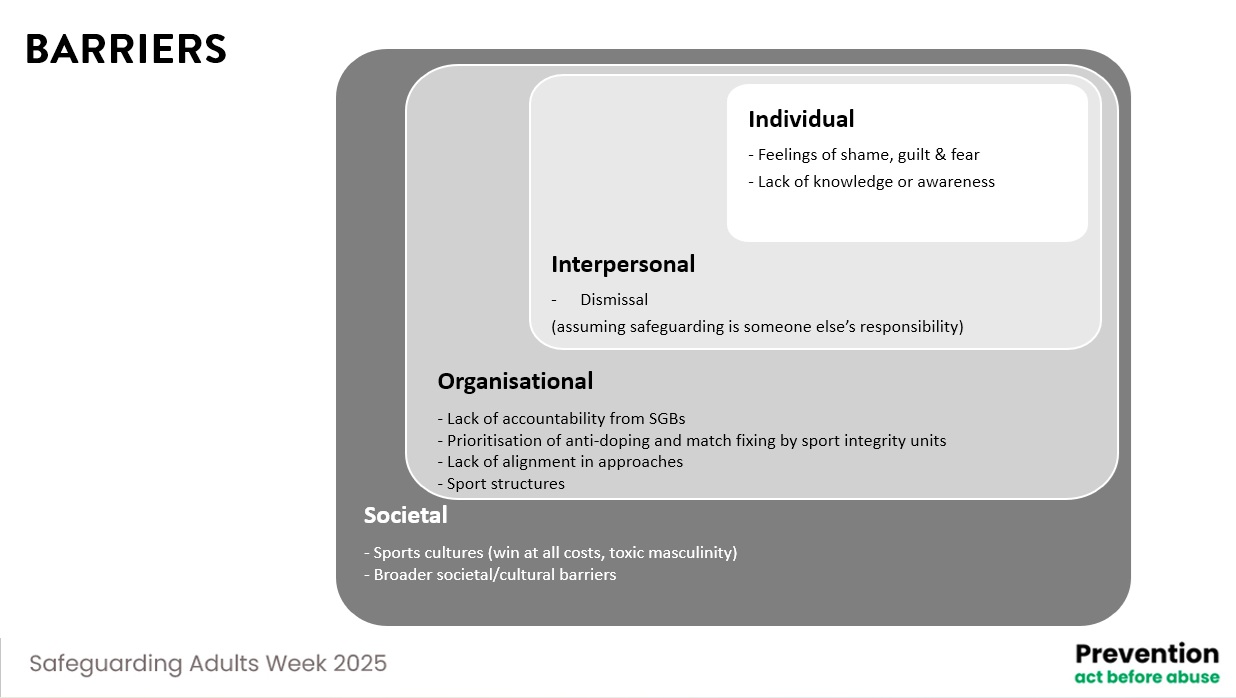 BARRIERS

Individual

- Feelings of shame, guilt & fear
- Lack of knowledge or awareness

Interpersonal

- Dismissal
(assuming safeguarding is someone else's responsibility)

Organisational

- Lack of accountability from SGBs
- Prioritisation of anti-doping and match fixing by sport integrity units
- Lack of alignment in approaches
- Sport structures

Societal

- Sports cultures (win at all costs, toxic masculinity)
- Broader societal/cultural barriers

Safeguarding Adults Week 2025

Prevention
act before abuse